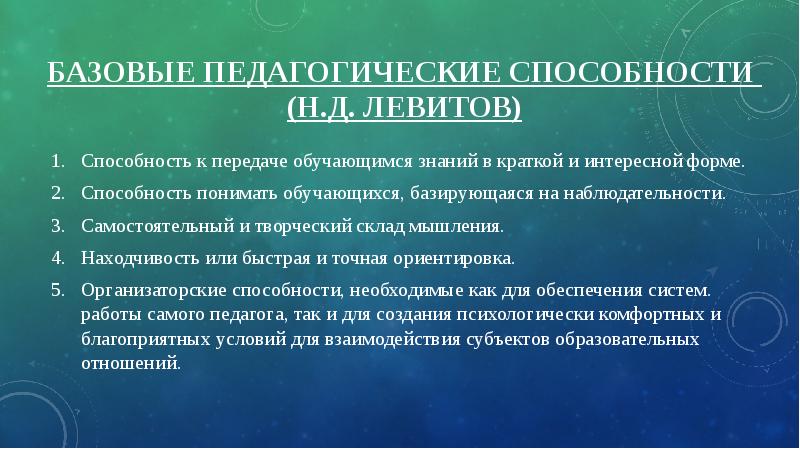 БАЗОВЫЕ ПЕДАГОГИЧЕСКИЕ СПОСОБНОСТИ (Н.Д. ЛЕВИТОВ)

1. Способность к передаче обучающимся знаний в краткой и интересной форме.
2. Способность понимать обучающихся, базирующаяся на наблюдательности.
3. Самостоятельный и творческий склад мышления.
4. Находчивость или быстрая и точная ориентировка.
5. Организаторские способности, необходимые как для обеспечения систем. работы самого педагога, так и для создания психологически комфортных и благоприятных условий для взаимодействия субъектов образовательных отношений.